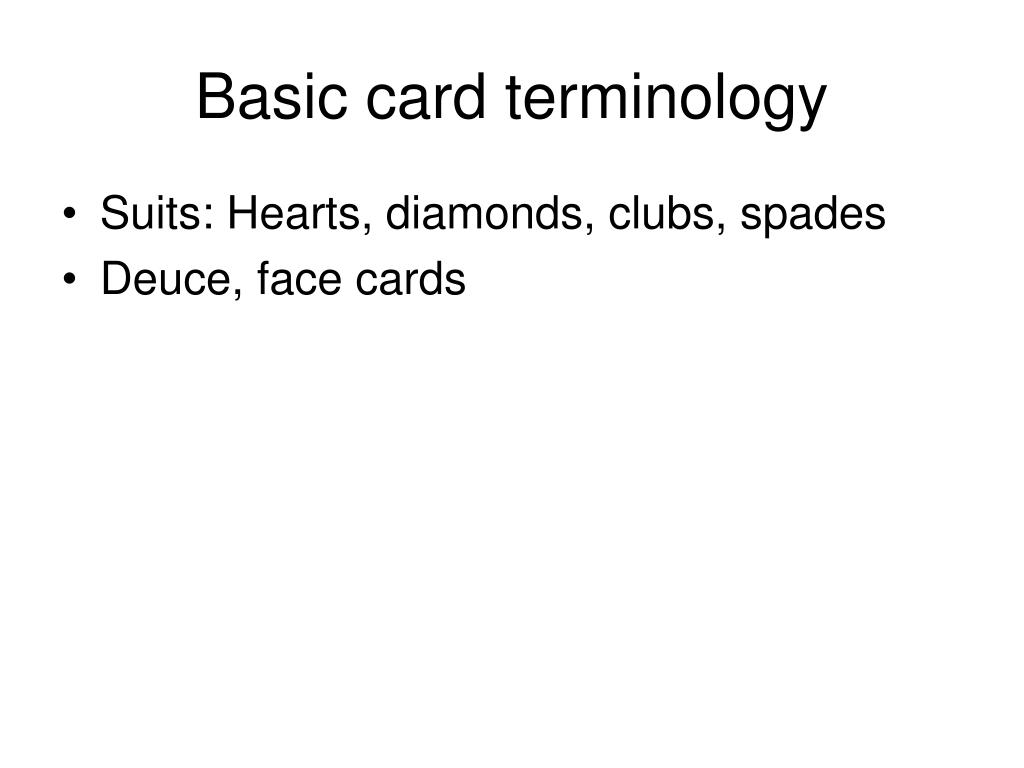 Basic card terminology

• Suits: Hearts, diamonds, clubs, spades
• Deuce, face cards